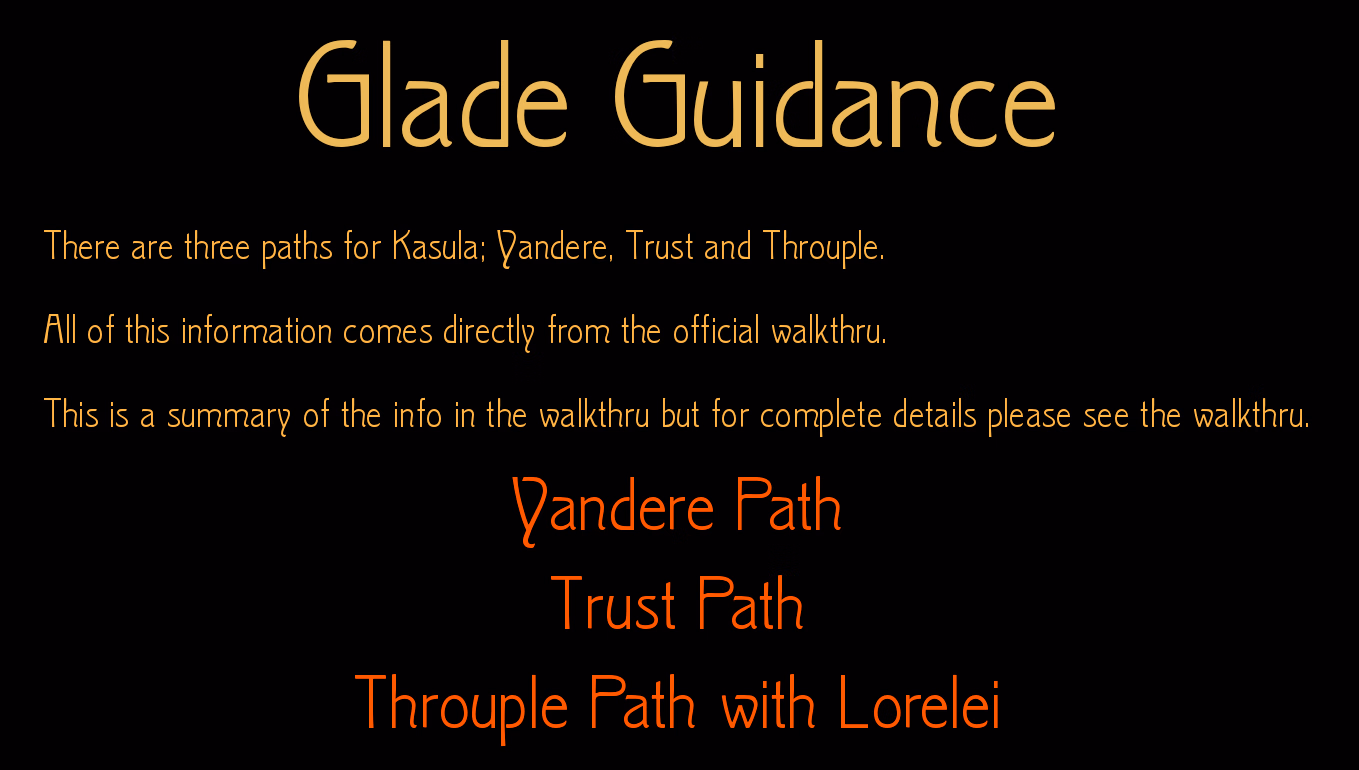 Glade Guidance

There are three paths for Kasula; Yandere, Trust and Throuple.

All of this information comes directly from the official walkthru.

This is a summary of the info in the walkthru but for complete details please see the walkthru.

Yandere Path

Trust Path

Throuple Path with Lorelei